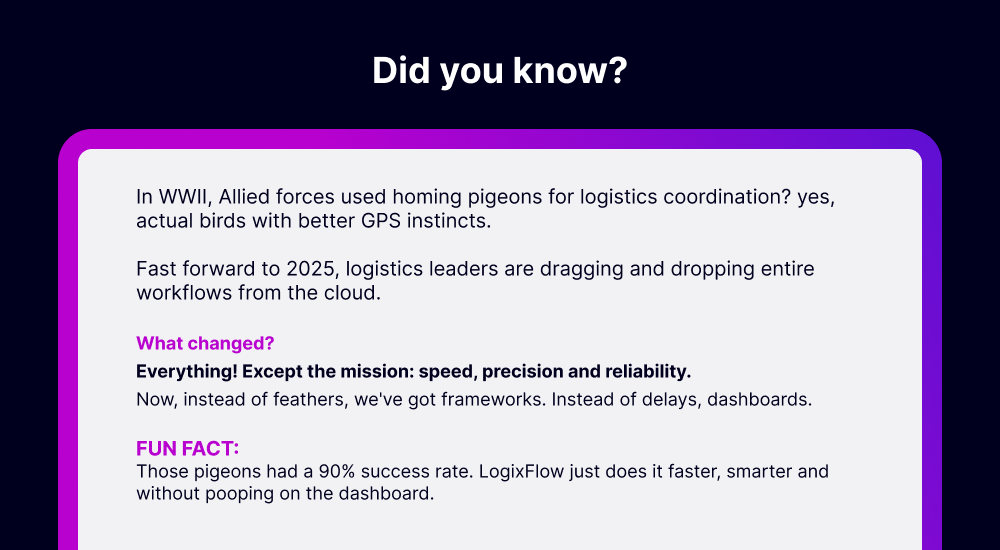 Did you know?

In WWII, Allied forces used homing pigeons for logistics coordination? yes, actual birds with better GPS instincts.

Fast forward to 2025, logistics leaders are dragging and dropping entire workflows from the cloud.

What changed?

Everything! Except the mission: speed, precision and reliability.

Now, instead of feathers, we've got frameworks. Instead of delays, dashboards.

FUN FACT:

Those pigeons had a 90% success rate. LogixFlow just does it faster, smarter and without pooping on the dashboard.